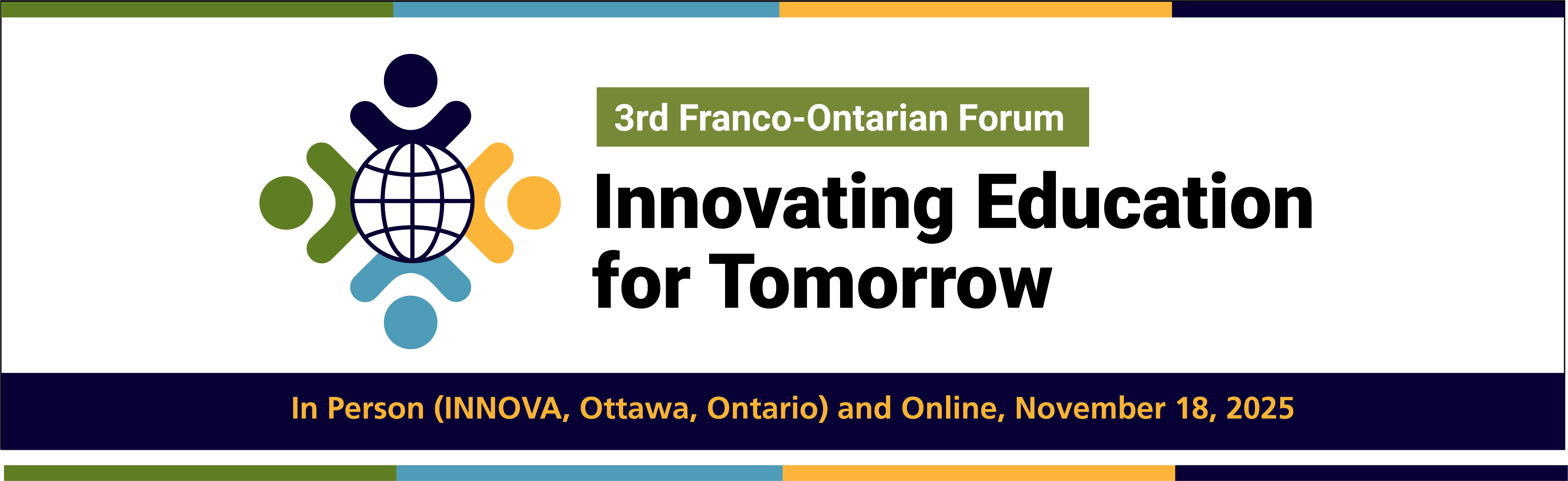 3rd Franco-Ontarian Forum

Innovating Education for Tomorrow

In Person (INNOVA, Ottawa, Ontario) and Online, November 18, 2025